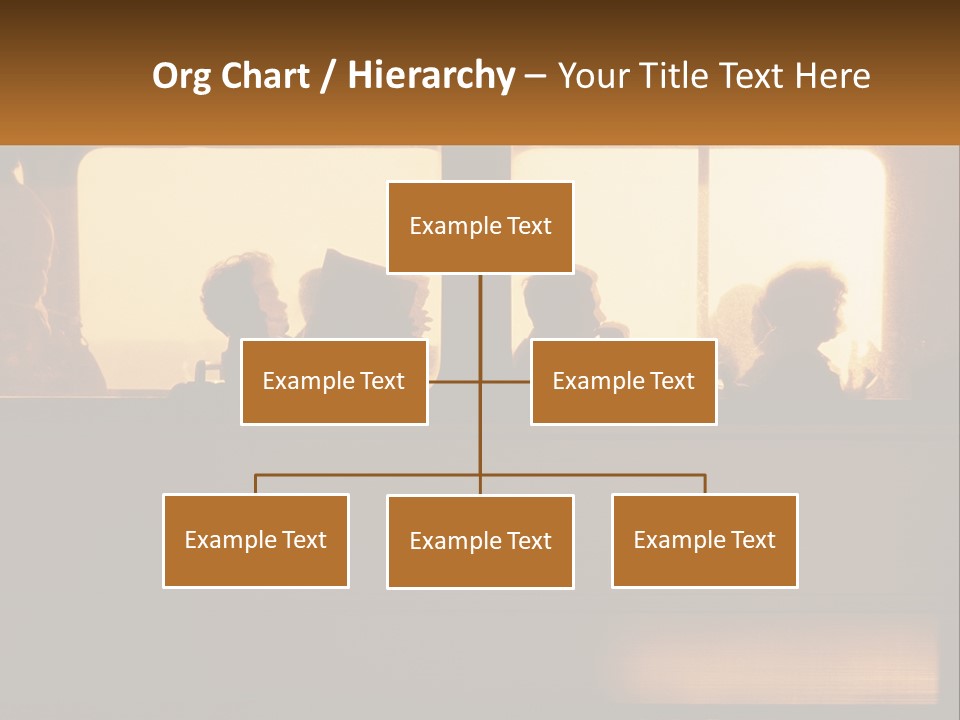 Org Chart / Hierarchy – Your Title Text Here

Example Text

Example Text

Example Text

Example Text

Example Text

Example Text